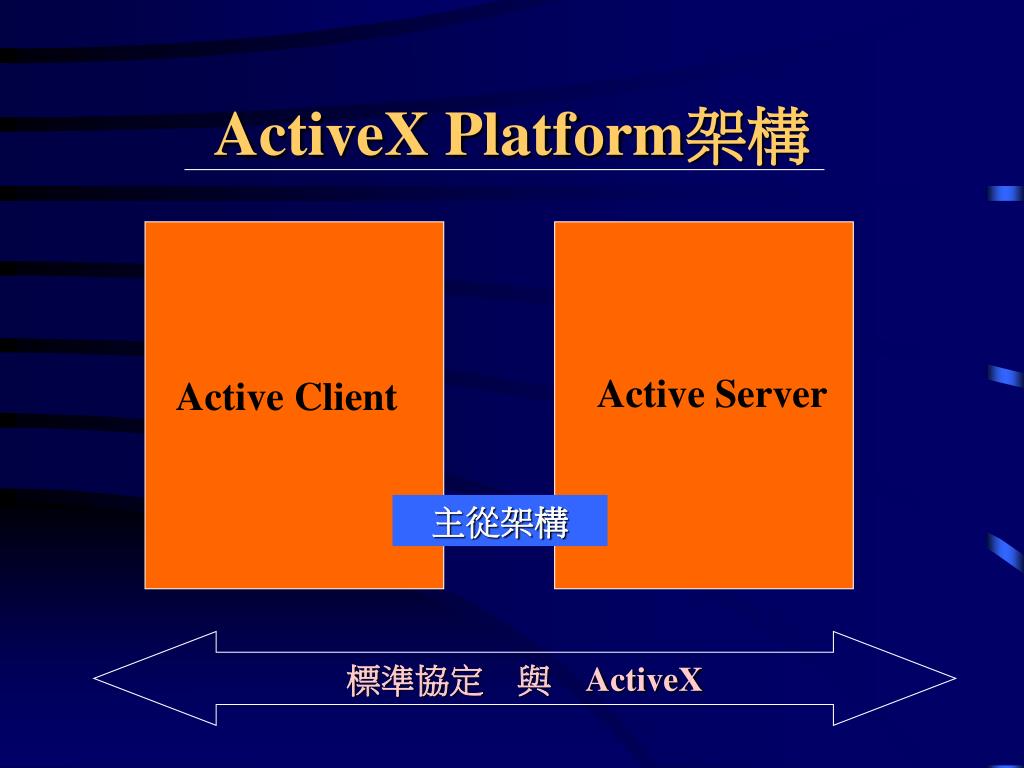 ActiveX Platform架構

Active Client

Active Server

主從架構

標準協定 與 ActiveX